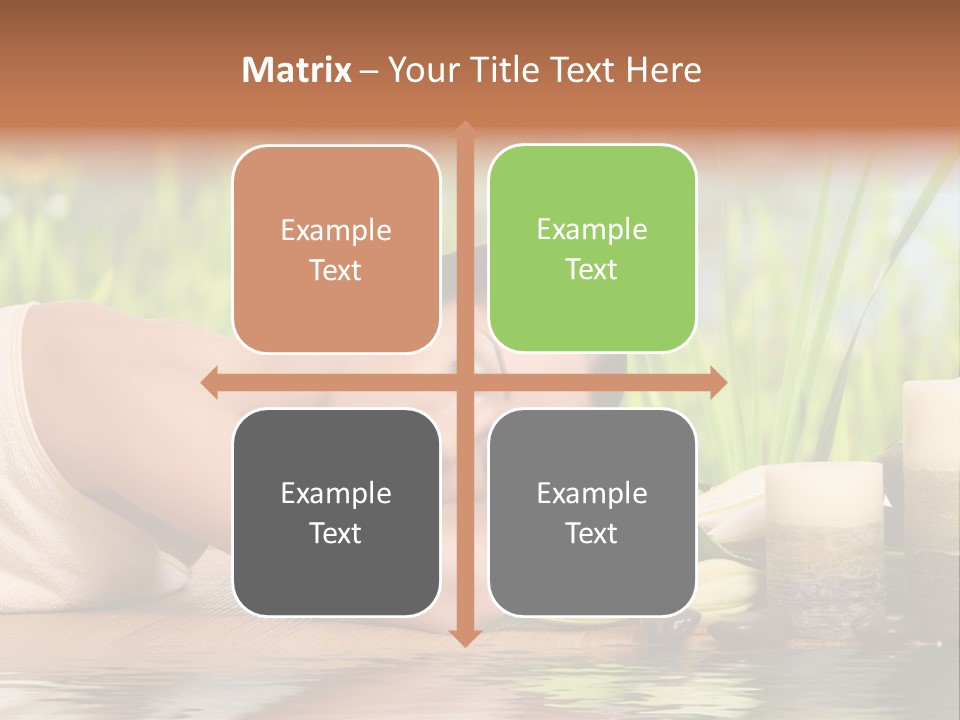 Matrix – Your Title Text Here

Example Text

Example Text

Example Text

Example Text